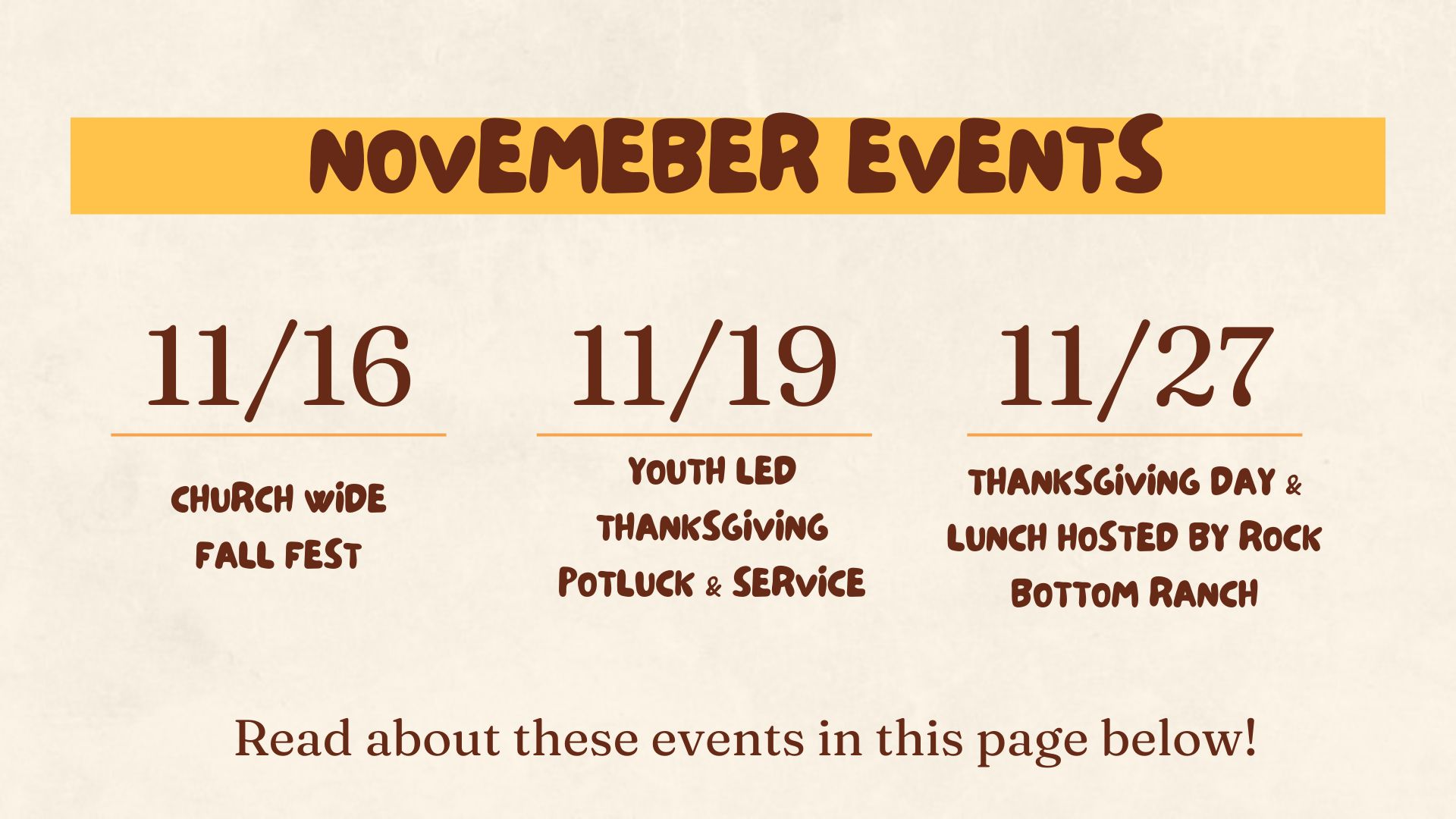 NOVEMEBER EVENTS

11/16

CHURCH WIDE FALL FEST

11/19

YOUTH LED THANKSGIVING POTLUCK & SERVICE

11/27

THANKSGIVING DAY & LUNCH HOSTED BY ROCK BOTTOM RANCH

Read about these events in this page below!